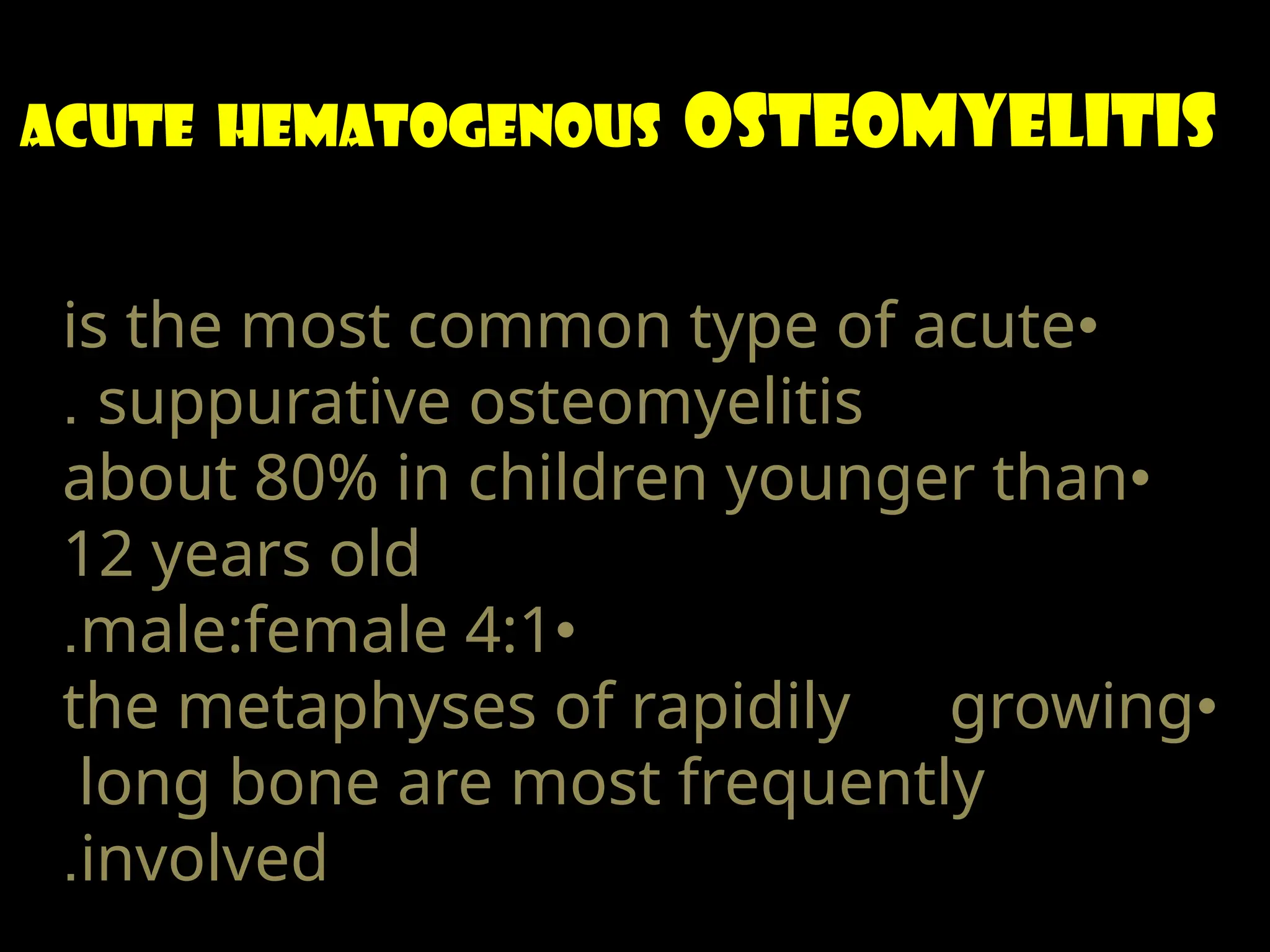 ACUTE HEMATOGENOUS OSTEOMYELITIS

is the most common type of acute• . suppurative osteomyelitis

about 80% in children younger than• 12 years old

.male:female 4:1•

the metaphyses of rapidily growing• long bone are most frequently .involved